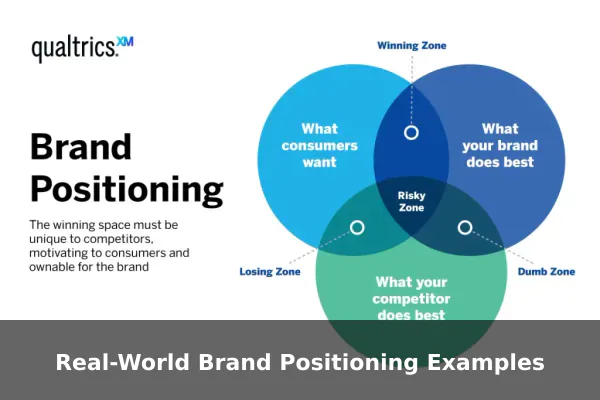 qualtrics.XM

Brand Positioning

The winning space must be unique to competitors, motivating to consumers and ownable for the brand

Winning Zone

What consumers want

What your brand does best

Risky Zone

Losing Zone

Dumb Zone

What your competitor does best

Real-World Brand Positioning Examples